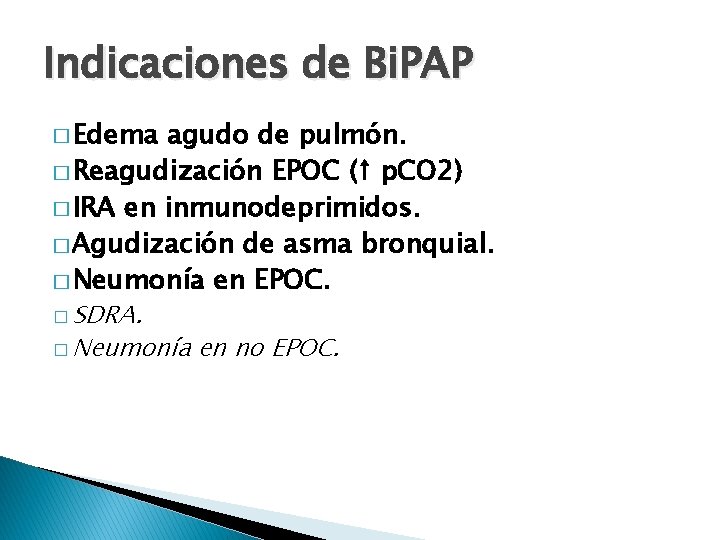 Indicaciones de BiPAP

□ Edema agudo de pulmón.
□ Reagudización EPOC (↑ pCO2)
□ IRA en inmunodeprimidos.
□ Agudización de asma bronquial.
□ Neumonía en EPOC.
□ SDRA.
□ Neumonía en no EPOC.